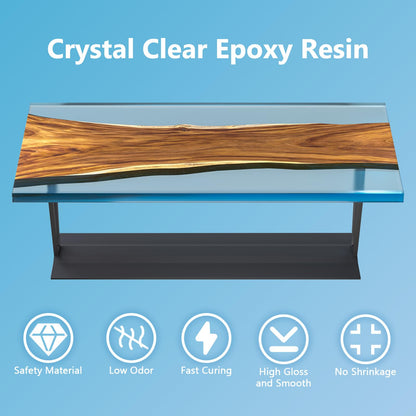 Crystal Clear Epoxy Resin

Safety Material

Low Odor

Fast Curing

High Gloss and Smooth

No Shrinkage